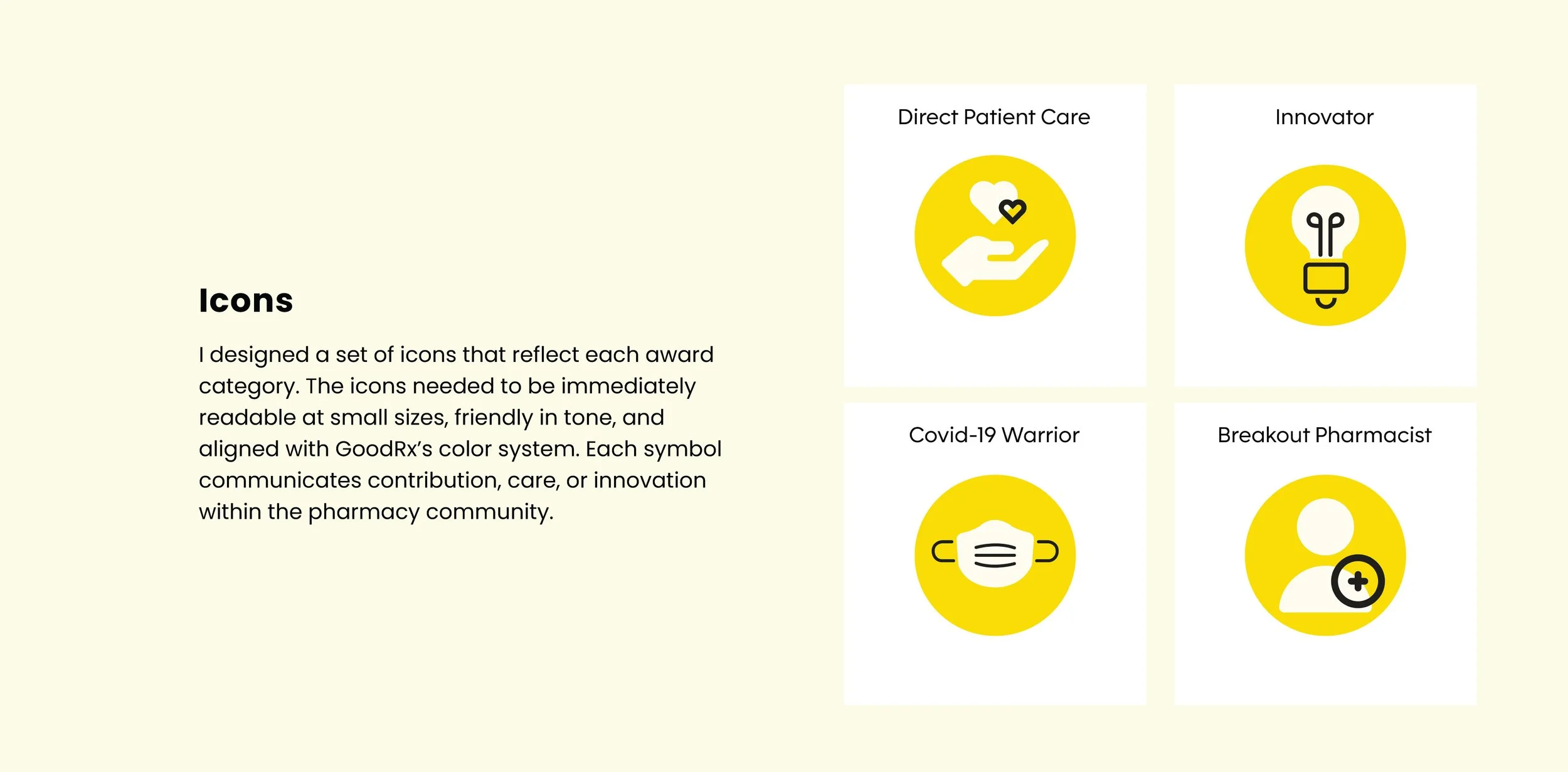 Icons

I designed a set of icons that reflect each award category. The icons needed to be immediately readable at small sizes, friendly in tone, and aligned with GoodRx's color system. Each symbol communicates contribution, care, or innovation within the pharmacy community.

Direct Patient Care

Innovator

Covid-19 Warrior

Breakout Pharmacist